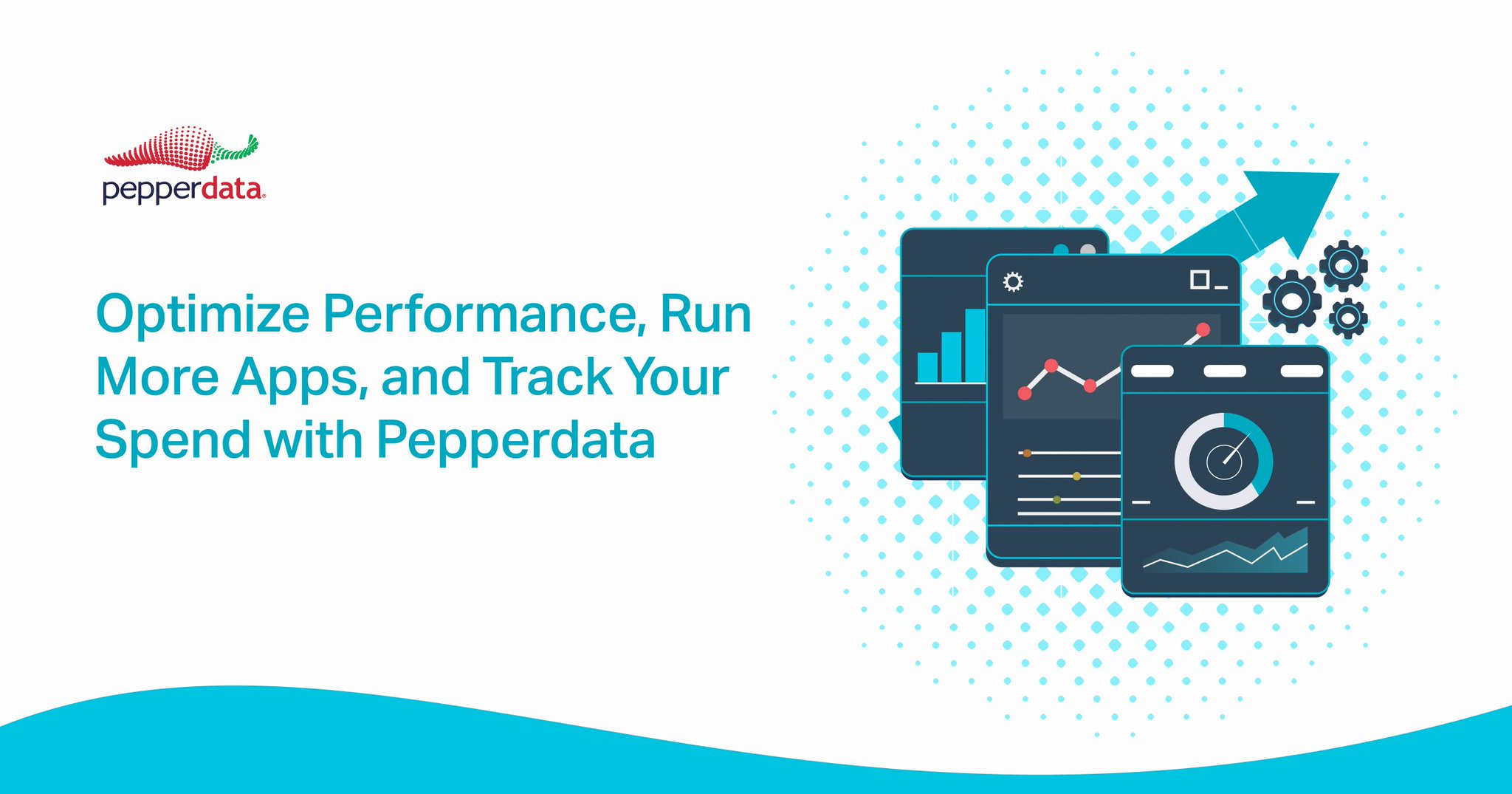 pepperdata

Optimize Performance, Run More Apps, and Track Your Spend with Pepperdata